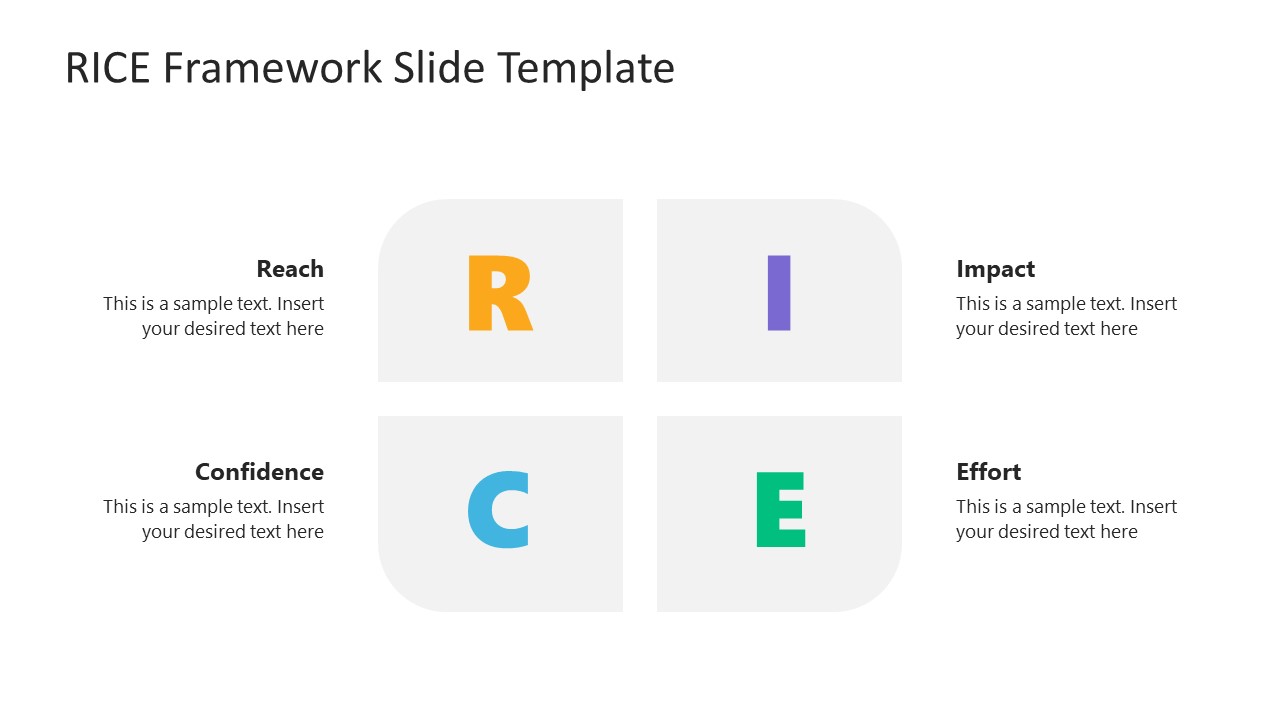 RICE Framework Slide Template

Reach
This is a sample text. Insert your desired text here

R

I

Impact
This is a sample text. Insert your desired text here

Confidence
This is a sample text. Insert your desired text here

C

E

Effort
This is a sample text. Insert your desired text here